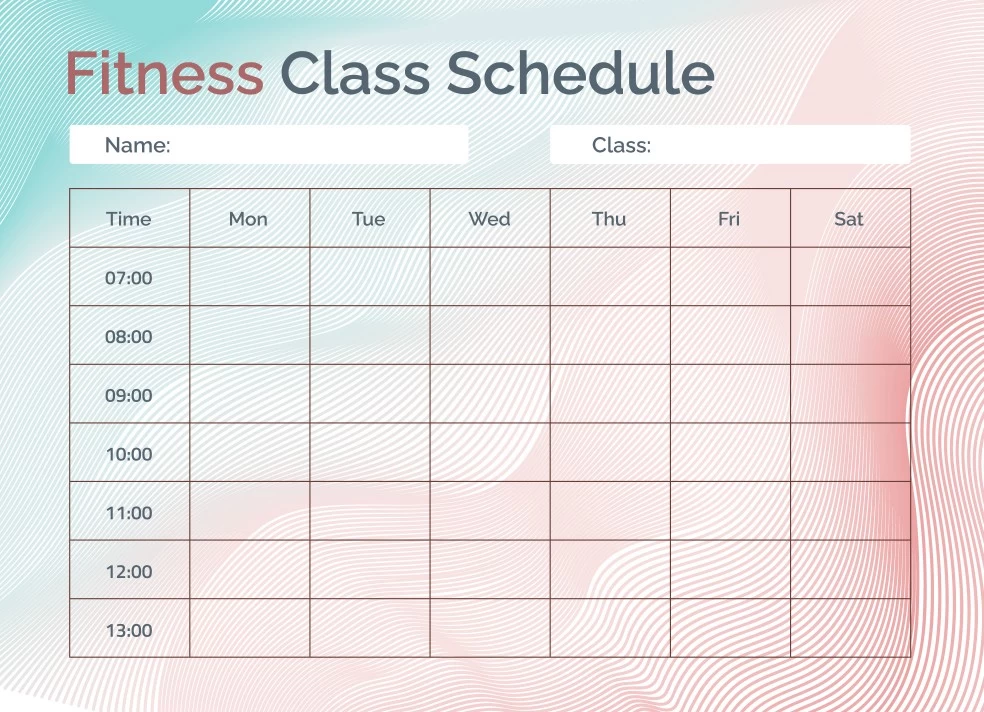 Fitness Class Schedule

Name:

Class:

| Time | Mon | Tue | Wed | Thu | Fri | Sat |
|---|---|---|---|---|---|---|
| 07:00 | | | | | | |
| 08:00 | | | | | | |
| 09:00 | | | | | | |
| 10:00 | | | | | | |
| 11:00 | | | | | | |
| 12:00 | | | | | | |
| 13:00 | | | | | | |